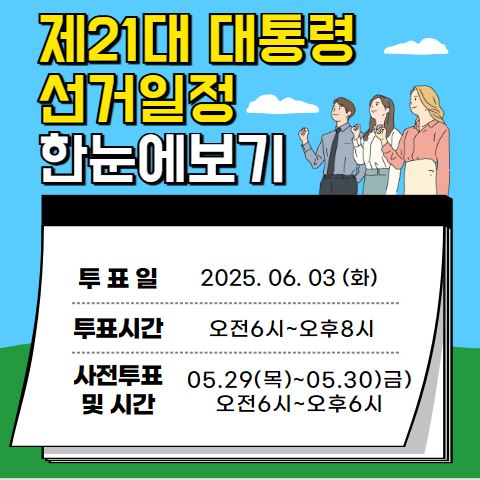 제21대 대통령 선거일정 한눈에보기

| 투 표 일 | 2025. 06. 03 (화) |
|---|---|
| 투표시간 | 오전6시~오후8시 |
| 사전투표 및 시간 | 05.29(목)~05.30)금) 오전6시~오후6시 |